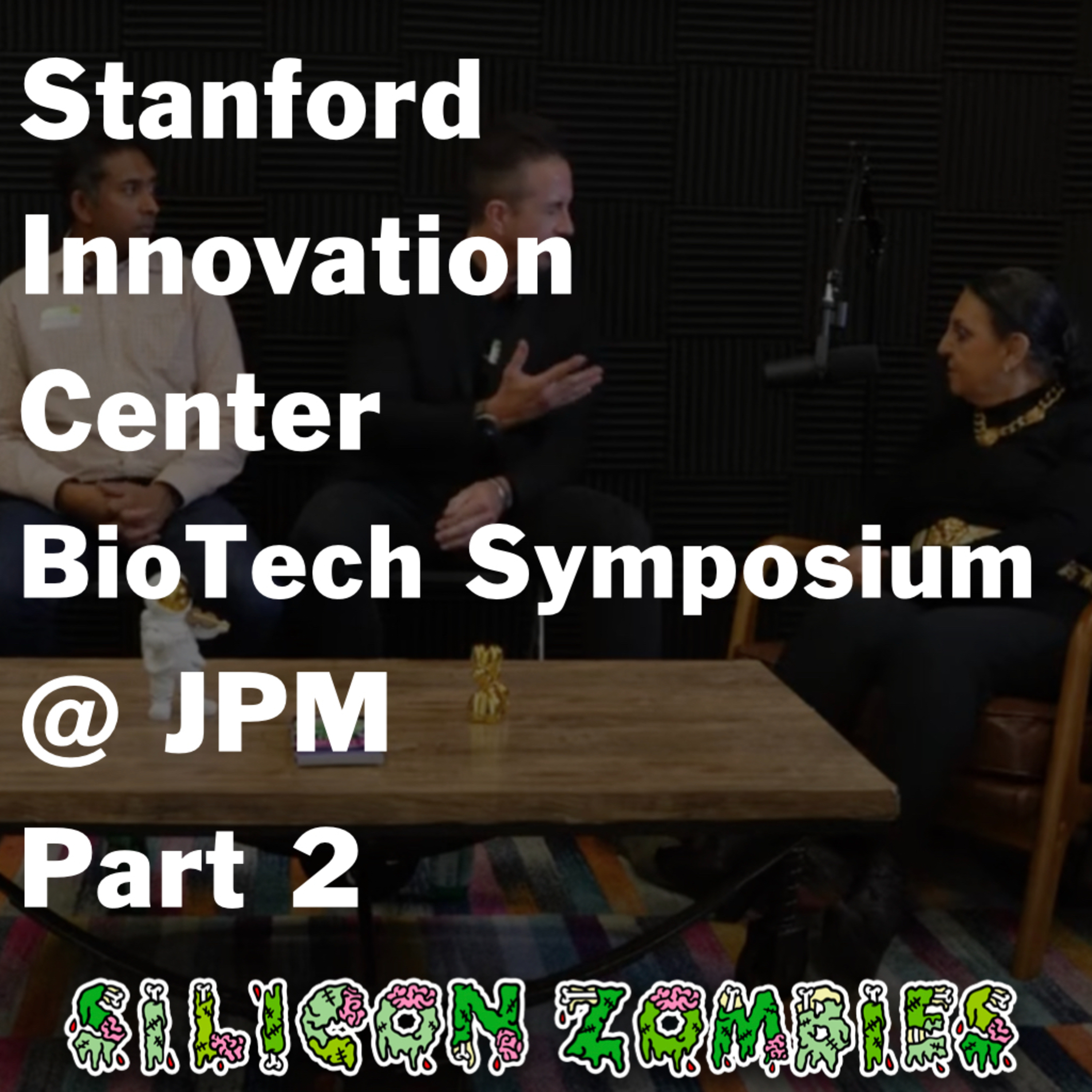 Stanford Innovation Center BioTech Symposium @ JPM Part 2

SILICON ZOMBIES